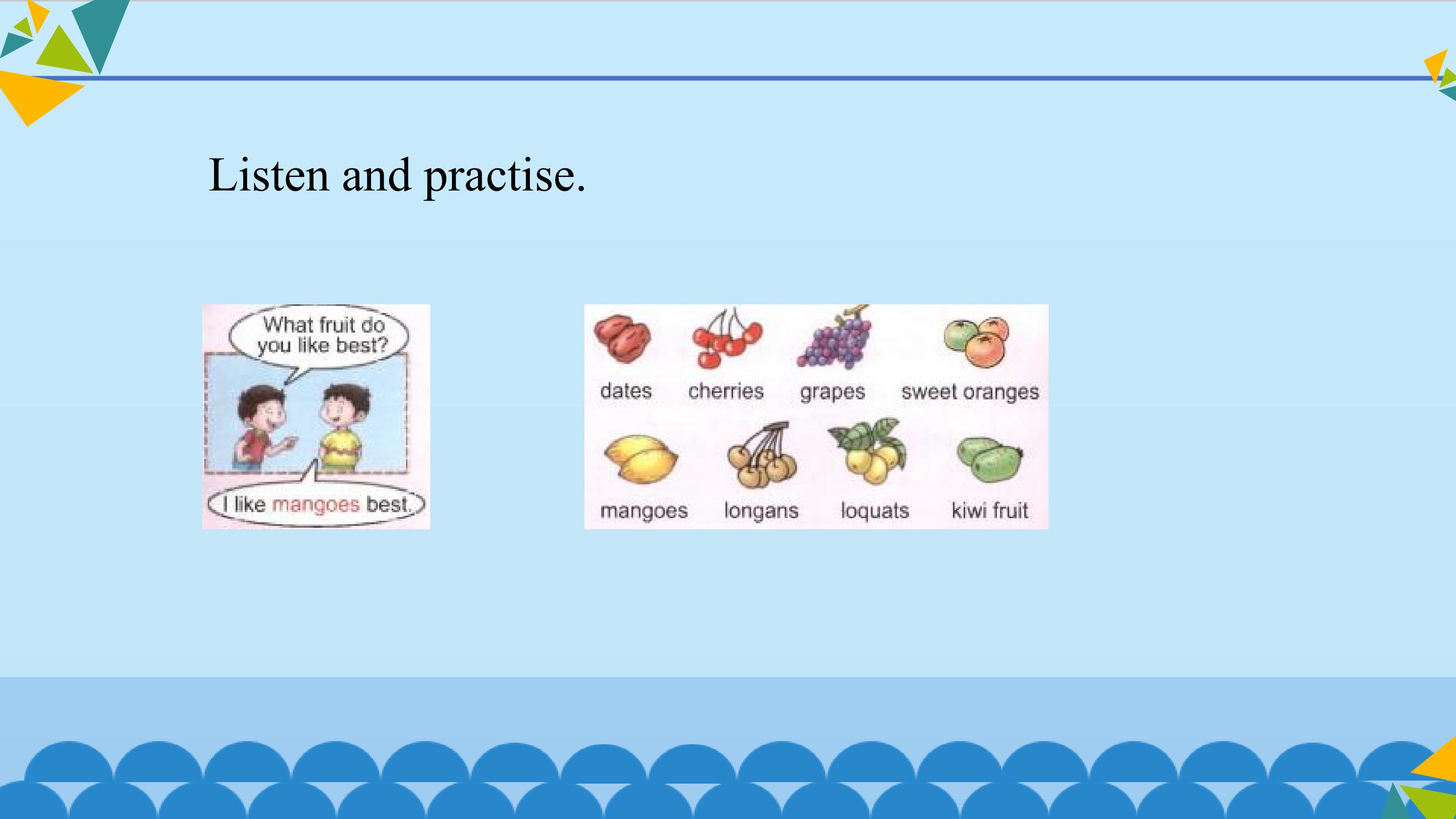 Listen and practise.

What fruit do you like best?

I like mangoes best.

dates cherries grapes sweet oranges

mangoes longans loquats kiwi fruit